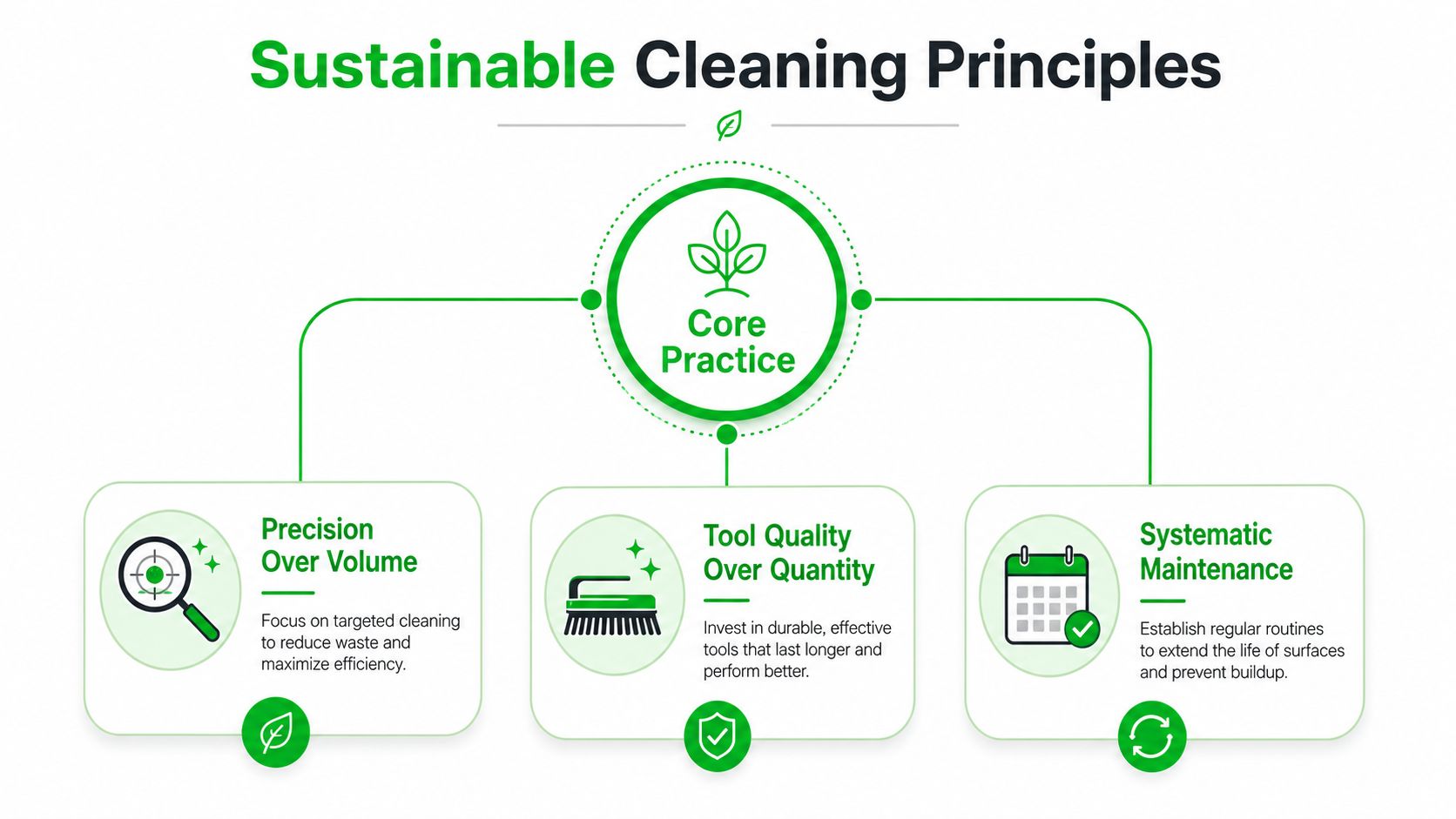 Sustainable Cleaning Principles

Core Practice

Precision Over Volume

Focus on targeted cleaning to reduce waste and maximize efficiency.

Tool Quality Over Quantity

Invest in durable, effective tools that last longer and perform better.

Systematic Maintenance

Establish regular routines to extend the life of surfaces and prevent buildup.